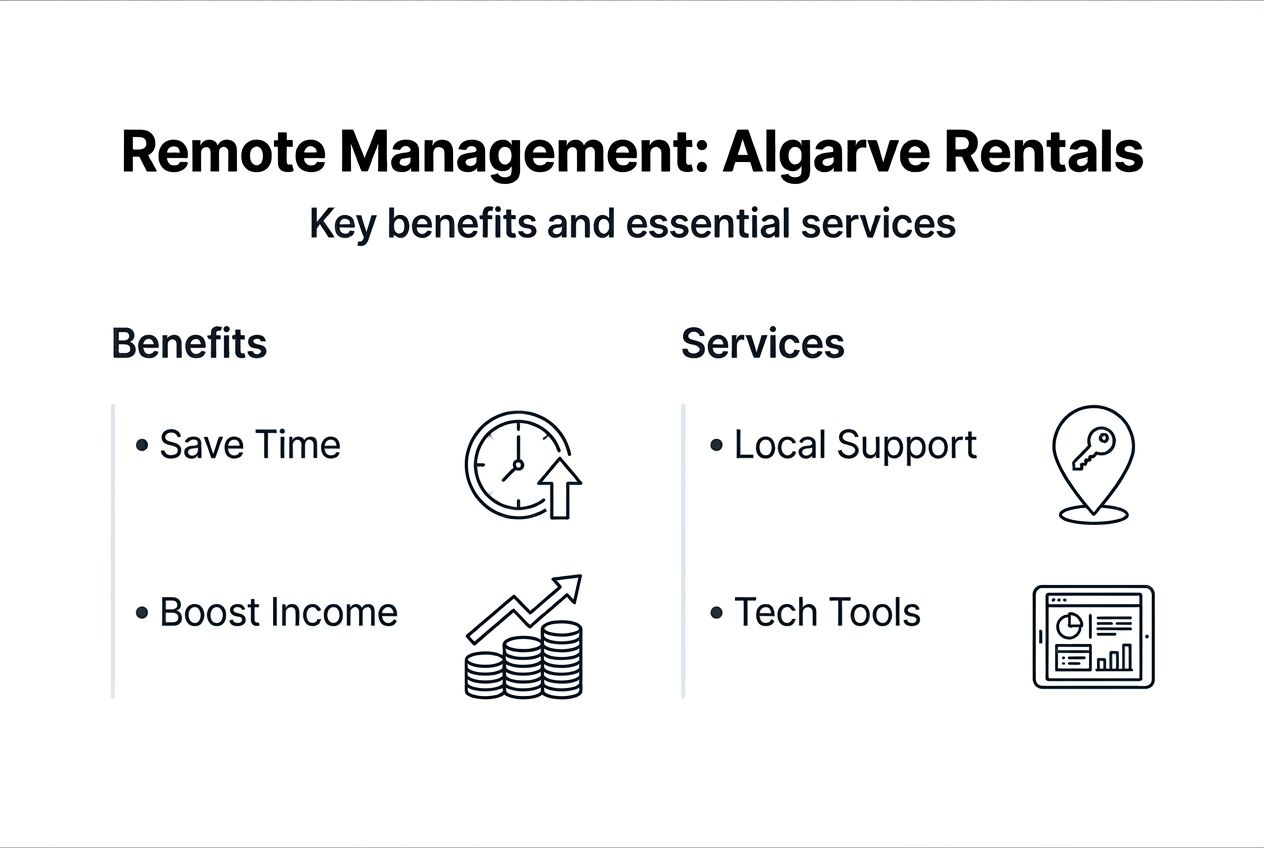 Remote Management: Algarve Rentals

Key benefits and essential services

Benefits

• Save Time

• Boost Income

Services

• Local Support

• Tech Tools